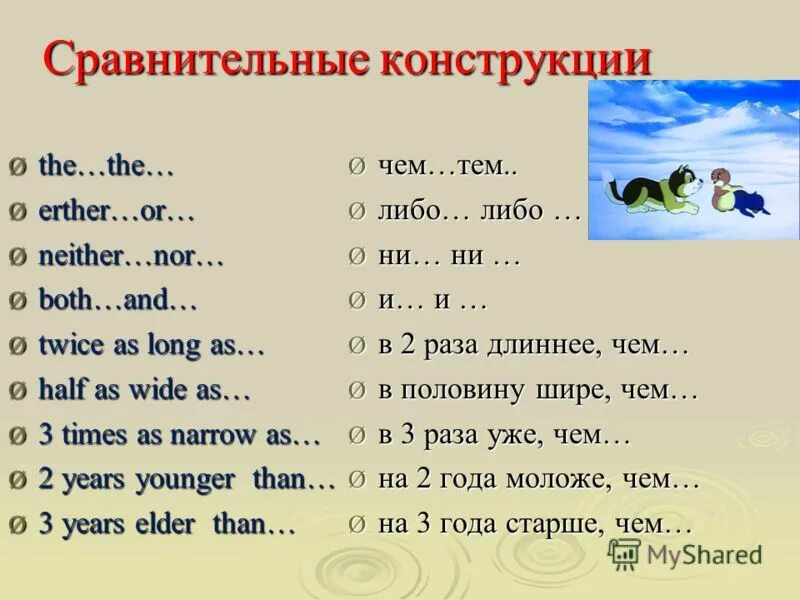 Сравнительные конструкции

Ø the…the…
Ø erther…or…
Ø neither…nor…
Ø both…and…
Ø twice as long as…
Ø half as wide as…
Ø 3 times as narrow as…
Ø 2 years younger than…
Ø 3 years elder than…

Ø чем…тем..
Ø либо… либо …
Ø ни… ни …
Ø и… и …
Ø в 2 раза длиннее, чем…
Ø в половину шире, чем…
Ø в 3 раза уже, чем…
Ø на 2 года моложе, чем…
Ø на 3 года старше, чем…

MyShared